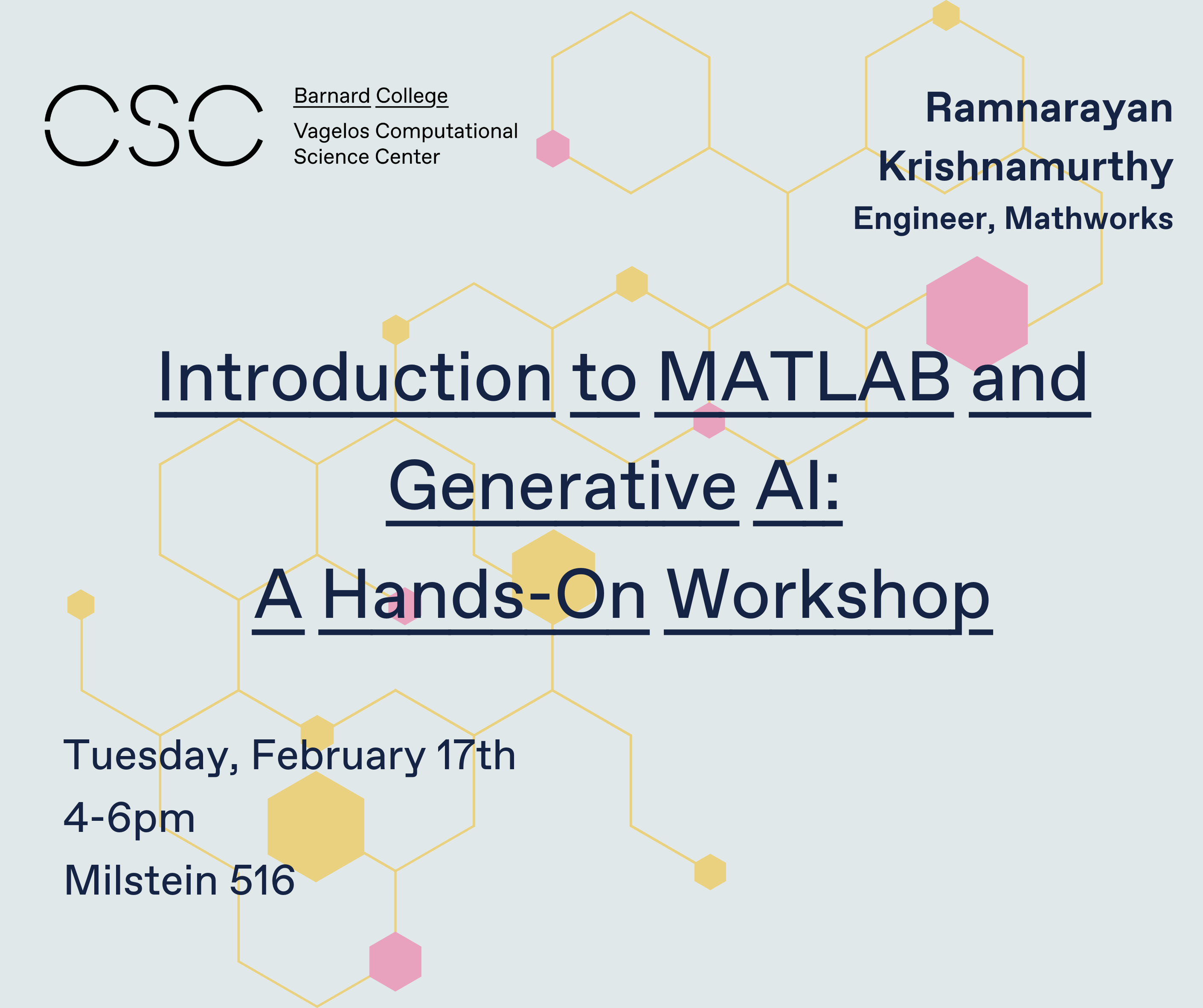 CSC

Barnard College
Vagelos Computational Science Center

Ramnarayan Krishnamurthy
Engineer, Mathworks

Introduction to MATLAB and Generative AI:
A Hands-On Workshop

Tuesday, February 17th
4-6pm
Milstein 516